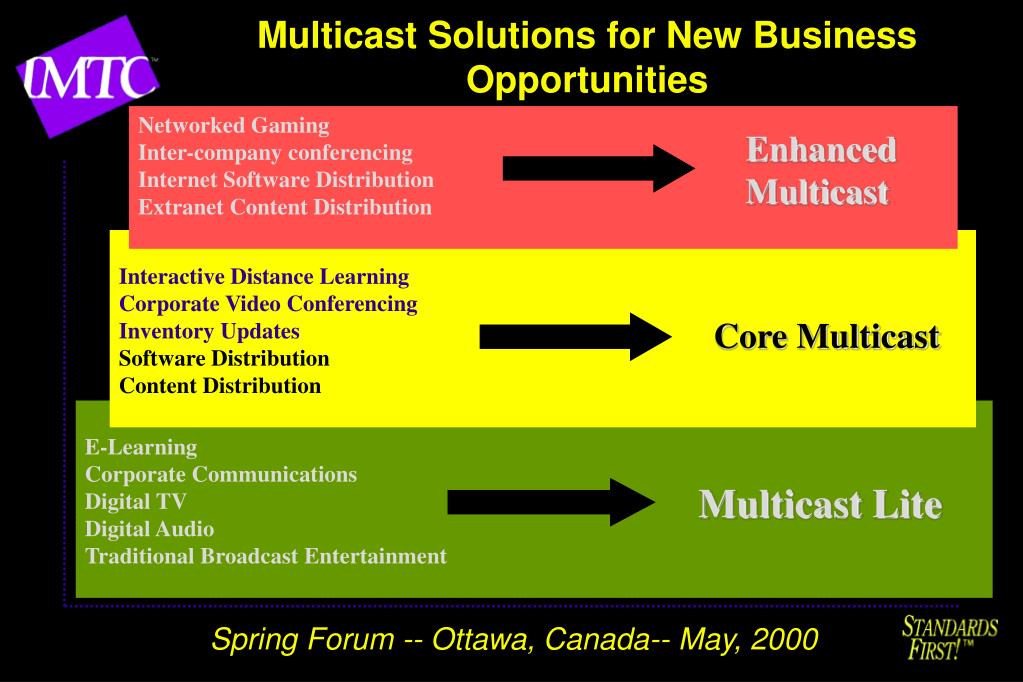 IMTC™

Multicast Solutions for New Business Opportunities

Networked Gaming
Inter-company conferencing
Internet Software Distribution
Extranet Content Distribution

Enhanced Multicast

Interactive Distance Learning
Corporate Video Conferencing
Inventory Updates
Software Distribution
Content Distribution

Core Multicast

E-Learning
Corporate Communications
Digital TV
Digital Audio
Traditional Broadcast Entertainment

Multicast Lite

Spring Forum -- Ottawa, Canada-- May, 2000

STANDARDS FIRST!™